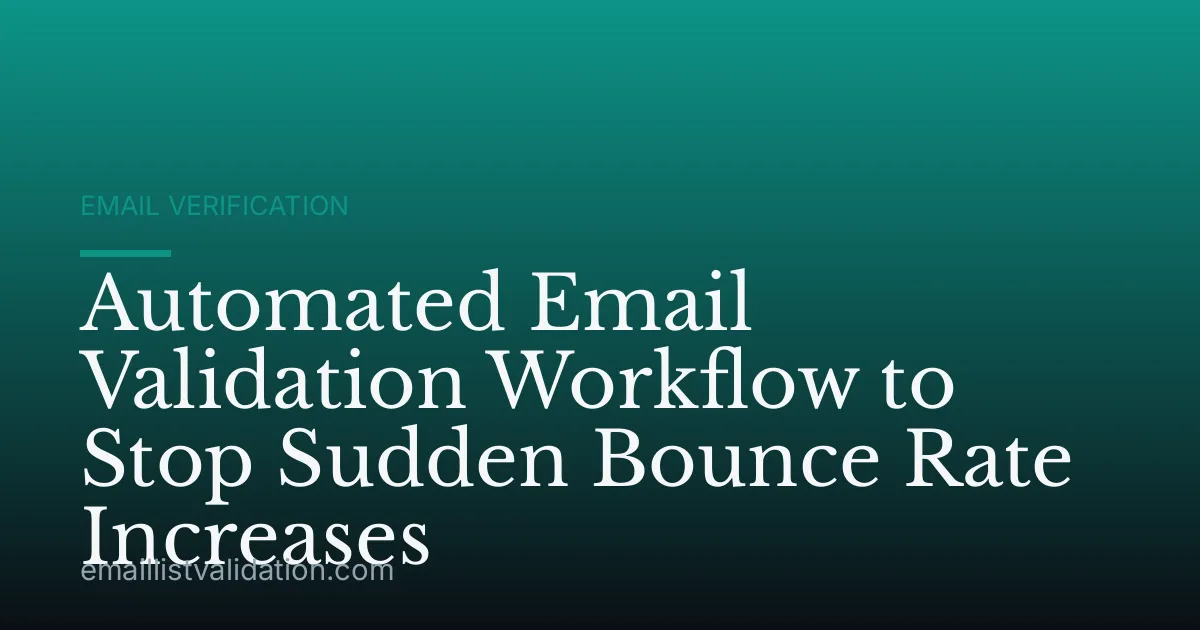 EMAIL VERIFICATION

Automated Email Validation Workflow to Stop Sudden Bounce Rate Increases

emaillistvalidation.com